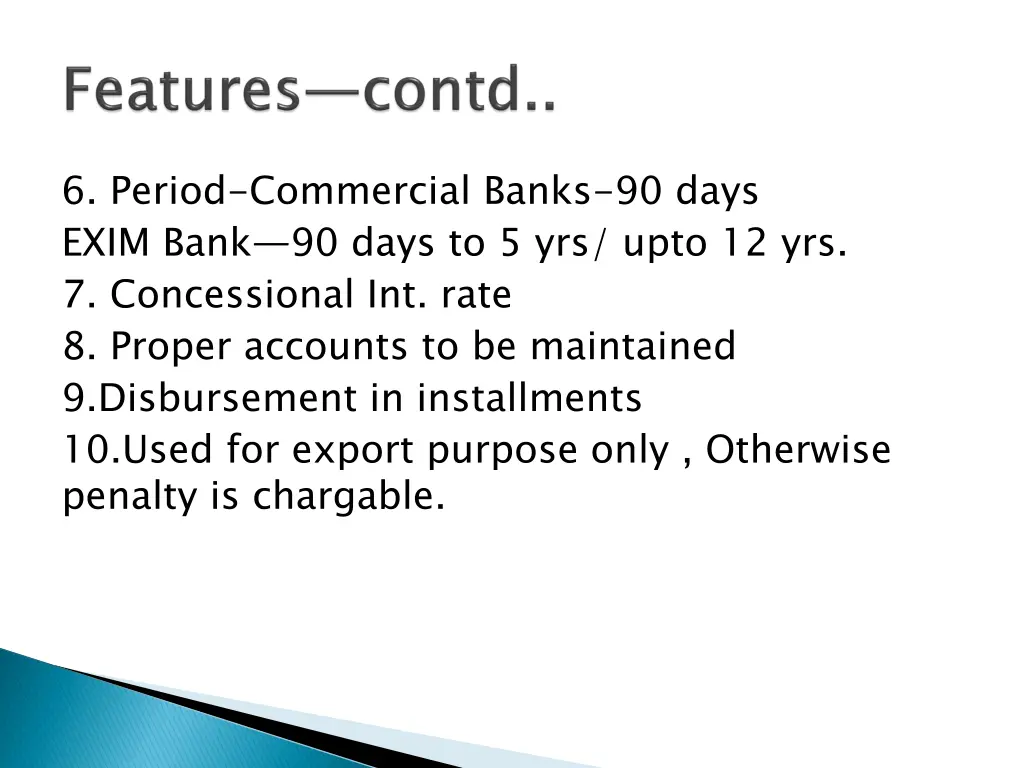 Features—contd..

6. Period-Commercial Banks-90 days
EXIM Bank—90 days to 5 yrs/ upto 12 yrs.
7. Concessional Int. rate
8. Proper accounts to be maintained
9.Disbursement in installments
10.Used for export purpose only , Otherwise penalty is chargable.